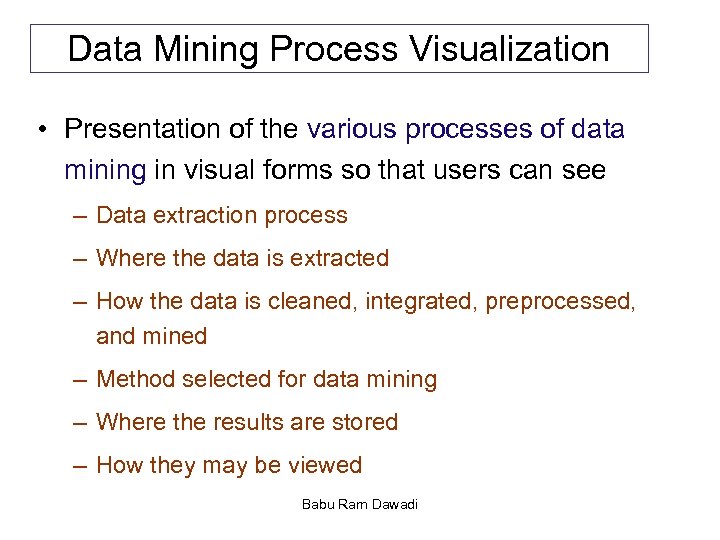 Data Mining Process Visualization

• Presentation of the various processes of data mining in visual forms so that users can see

– Data extraction process

– Where the data is extracted

– How the data is cleaned, integrated, preprocessed, and mined

– Method selected for data mining

– Where the results are stored

– How they may be viewed

Babu Ram Dawadi